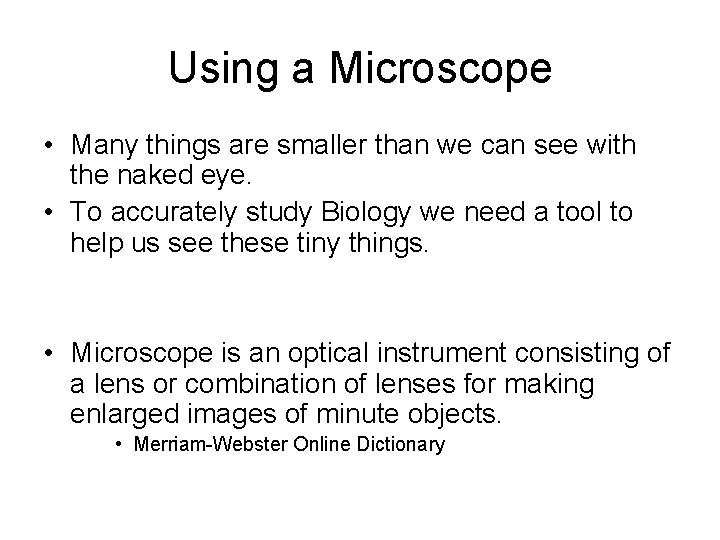 Using a Microscope

• Many things are smaller than we can see with the naked eye.
• To accurately study Biology we need a tool to help us see these tiny things.

• Microscope is an optical instrument consisting of a lens or combination of lenses for making enlarged images of minute objects.
  • Merriam-Webster Online Dictionary